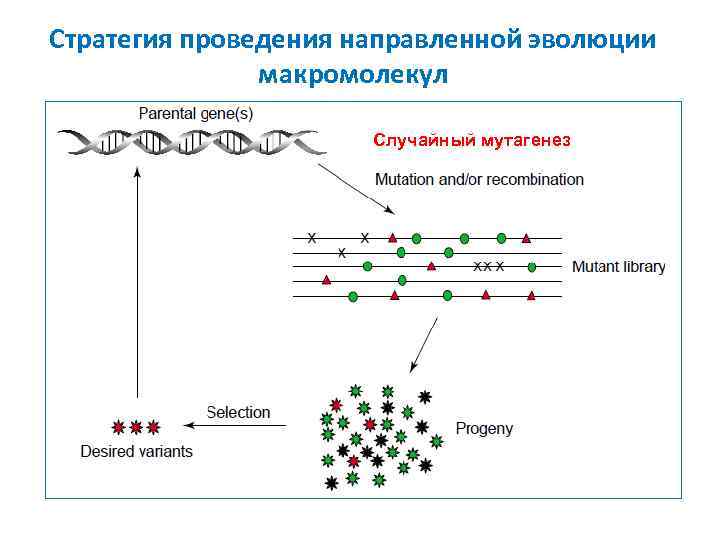 Стратегия проведения направленной эволюции макромолекул

Parental gene(s)

Случайный мутагенез

Mutation and/or recombination

Mutant library

Progeny

Selection

Desired variants